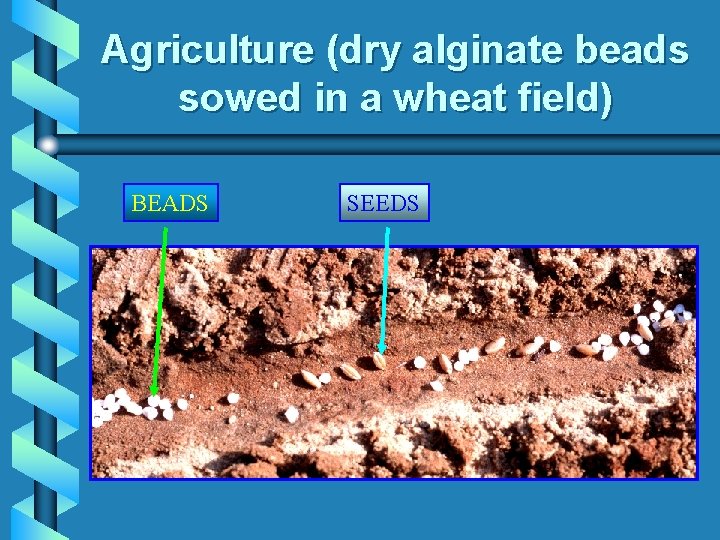 Agriculture (dry alginate beads sowed in a wheat field)

BEADS

SEEDS